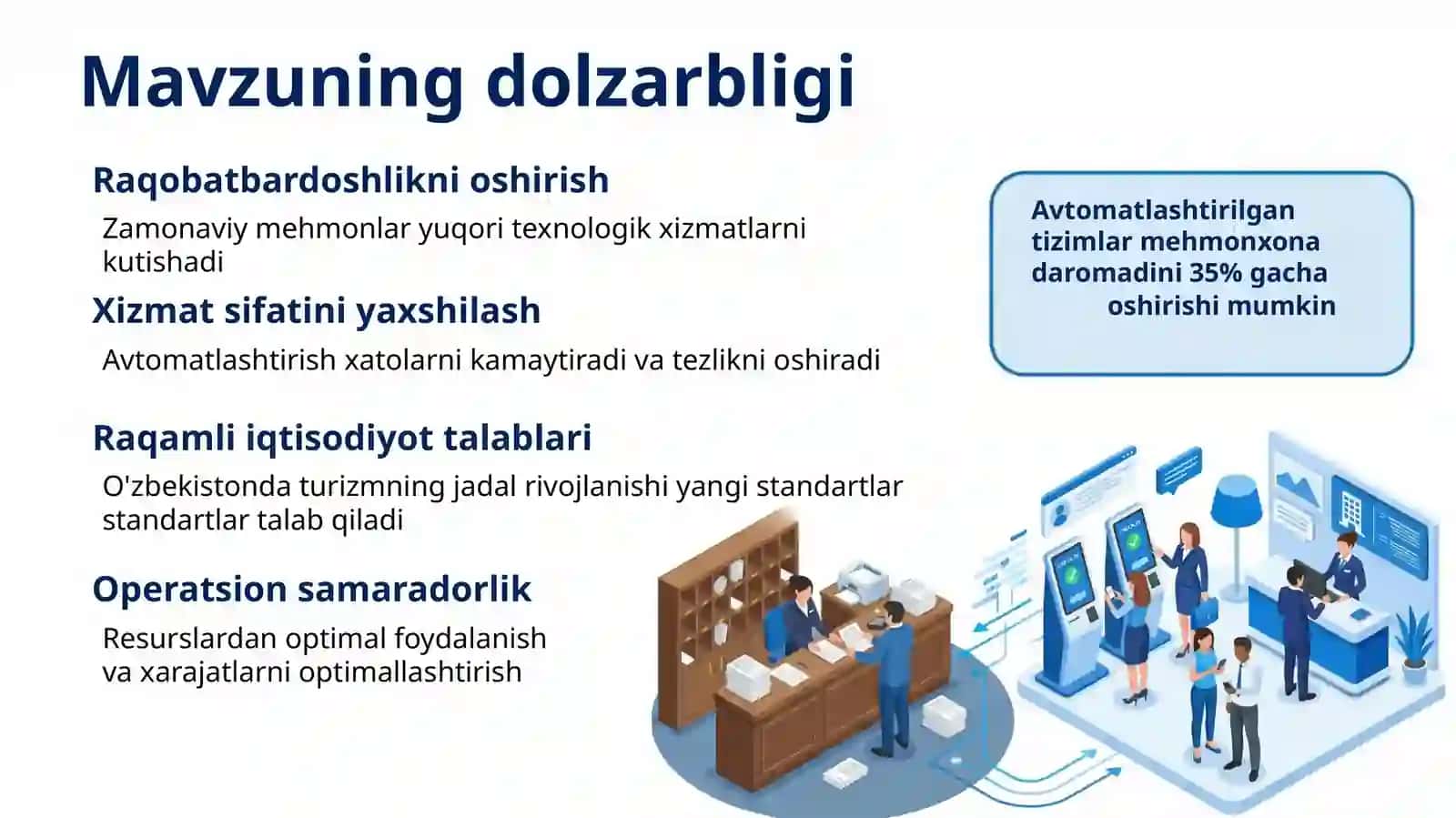 Mavzuning dolzarbligi

Raqobatbardoshlikni oshirish

Zamonaviy mehmonlar yuqori texnologik xizmatlarni kutishadi

Xizmat sifatini yaxshilash

Avtomatlashtirish xatolarni kamaytiradi va tezlikni oshiradi

Raqamli iqtisodiyot talablari

O'zbekistonda turizmning jadal rivojlanishi yangi standartlar standartlar talab qiladi

Operatsion samaradorlik

Resurslardan optimal foydalanish va xarajatlarni optimallashtirish

Avtomatlashtirilgan tizimlar mehmonxona daromadini 35% gacha oshirishi mumkin